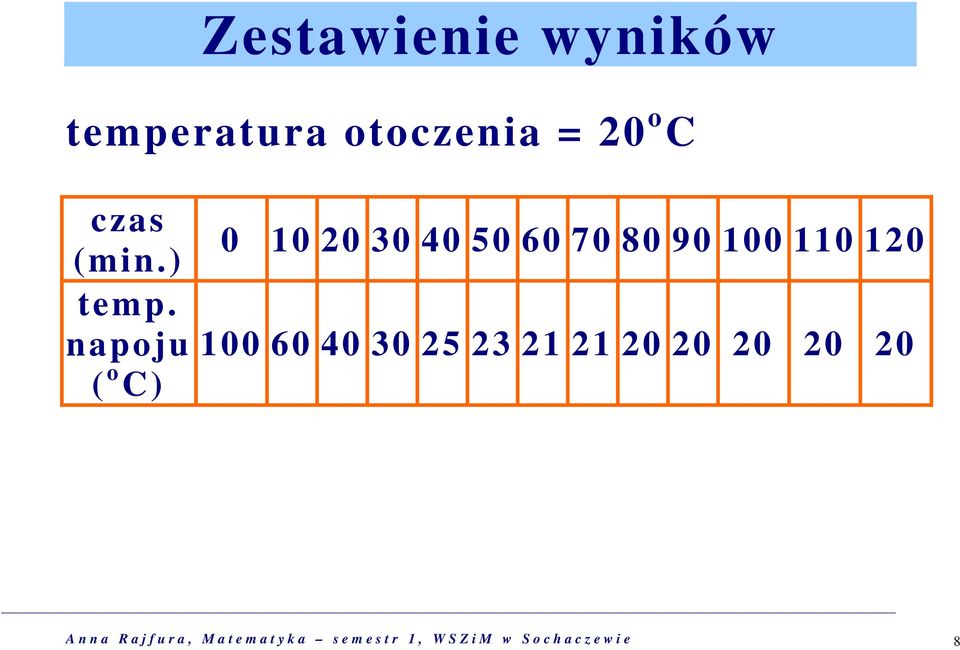 Zestawienie wyników

temperatura otoczenia = $20^{o}C$

| czas (min.) | 0 | 10 | 20 | 30 | 40 | 50 | 60 | 70 | 80 | 90 | 100 | 110 | 120 |
|---|---|---|---|---|---|---|---|---|---|---|---|---|---|
| temp. napoju ($^{o}C$) | 100 | 60 | 40 | 30 | 25 | 23 | 21 | 21 | 20 | 20 | 20 | 20 | 20 |

Anna Rajfura, Matematyka – semestr 1, WSZiM w Sochaczewie

8